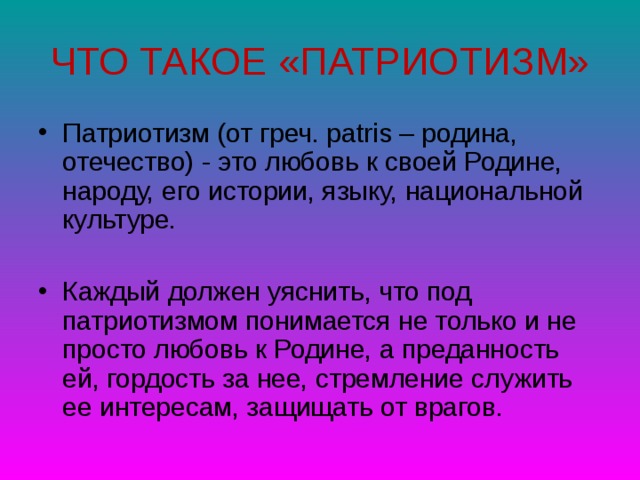 ЧТО ТАКОЕ «ПАТРИОТИЗМ»

• Патриотизм (от греч. patris – родина, отечество) - это любовь к своей Родине, народу, его истории, языку, национальной культуре.

• Каждый должен уяснить, что под патриотизмом понимается не только и не просто любовь к Родине, а преданность ей, гордость за нее, стремление служить ее интересам, защищать от врагов.